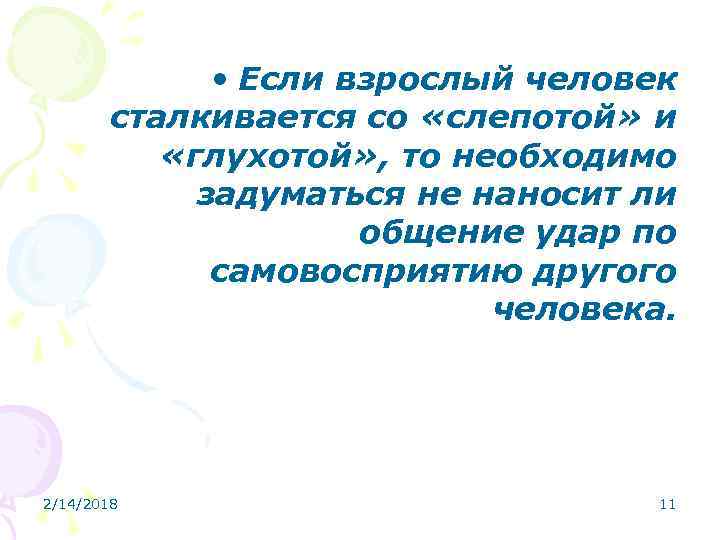 • Если взрослый человек сталкивается со «слепотой» и «глухотой», то необходимо задуматься не наносит ли общение удар по самовосприятию другого человека.

2/14/2018

11